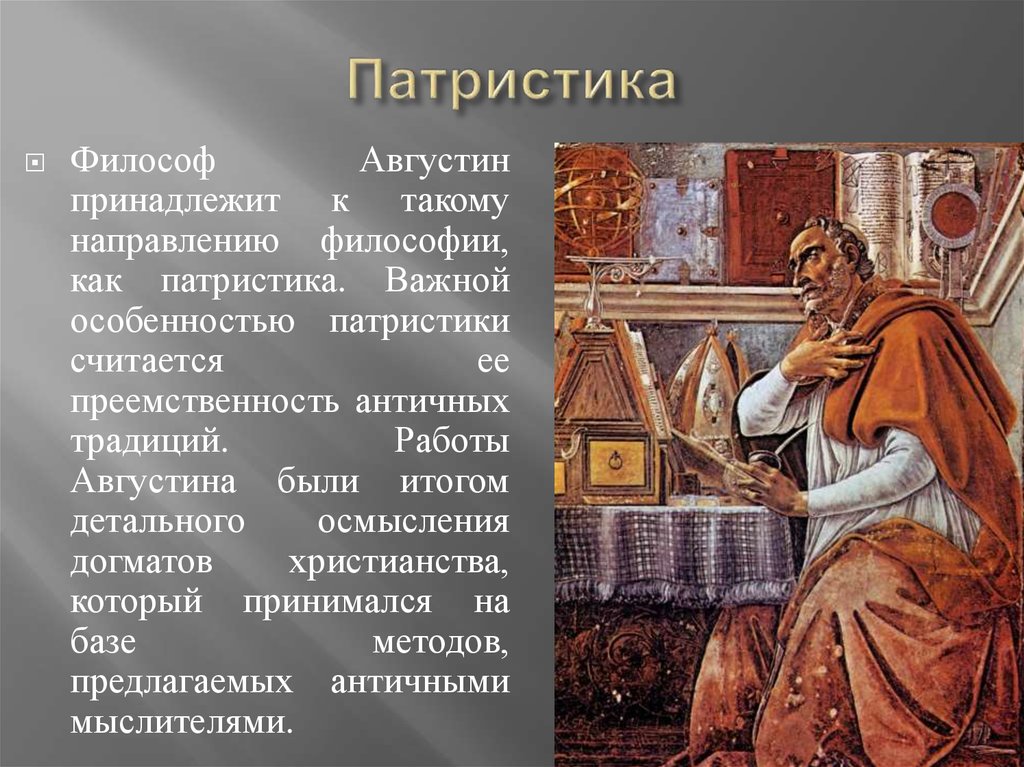 Патристика

Философ Августин принадлежит к такому направлению философии, как патристика. Важной особенностью патристики считается ее преемственность античных традиций. Работы Августина были итогом детального осмысления догматов христианства, который принимался на базе методов, предлагаемых античными мыслителями.